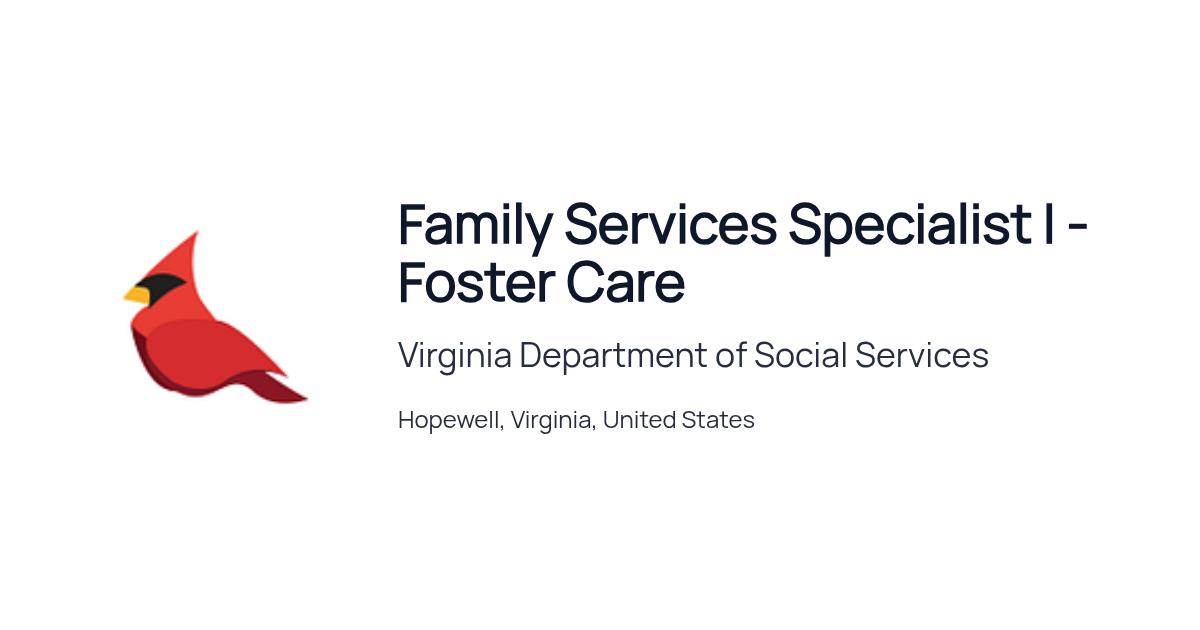 Family Services Specialist I - Foster Care

Virginia Department of Social Services

Hopewell, Virginia, United States